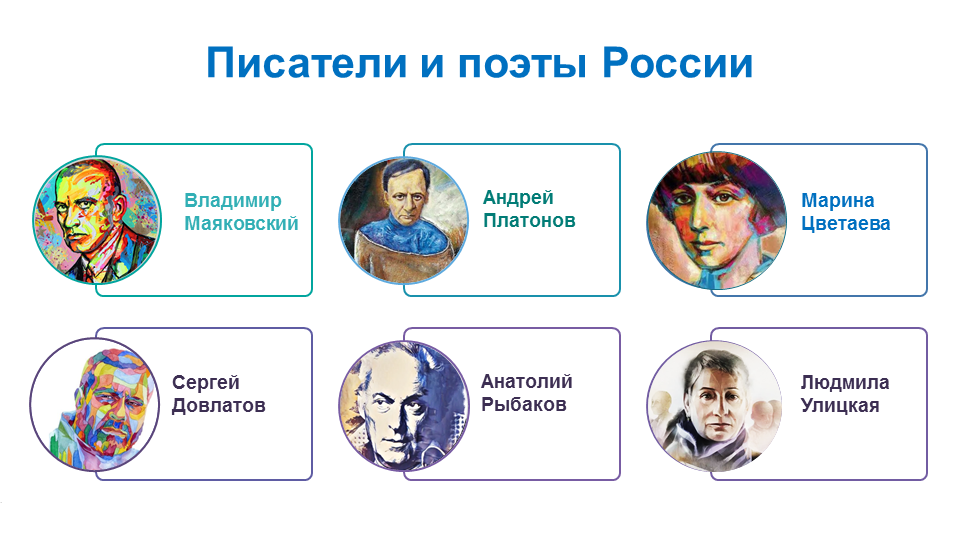 Писатели и поэты России

Владимир Маяковский

Андрей Платонов

Марина Цветаева

Сергей Довлатов

Анатолий Рыбаков

Людмила Улицкая